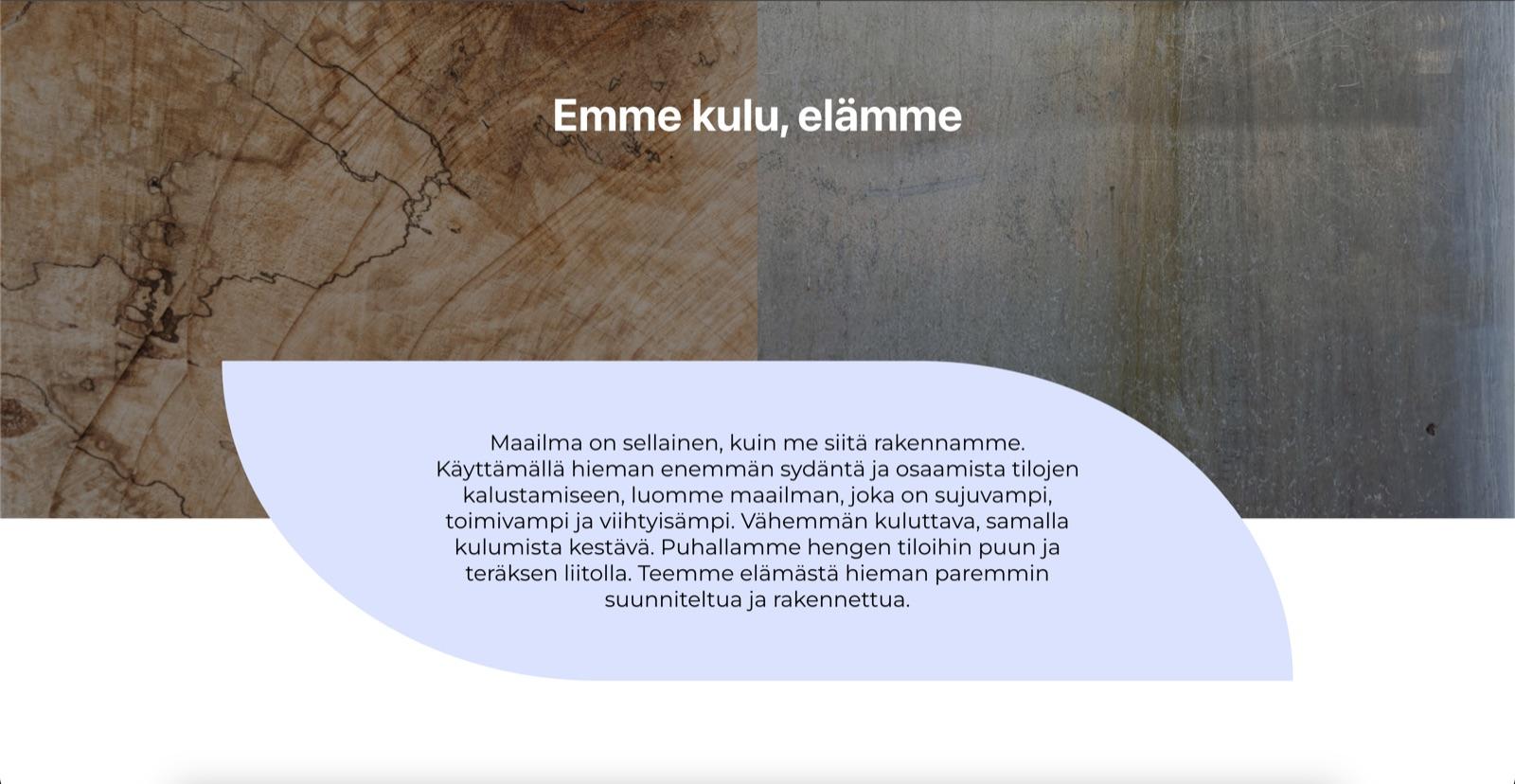 Emme kulu, elämme

Maailma on sellainen, kuin me siitä rakennamme. Käyttämällä hieman enemmän sydäntä ja osaamista tilojen kalustamiseen, luomme maailman, joka on sujuvampi, toimivampi ja viihtyisämpi. Vähemmän kuluttava, samalla kulumista kestävä. Puhallamme hengen tiloihin puun ja teräksen liitolla. Teemme elämästä hieman paremmin suunniteltua ja rakennettua.